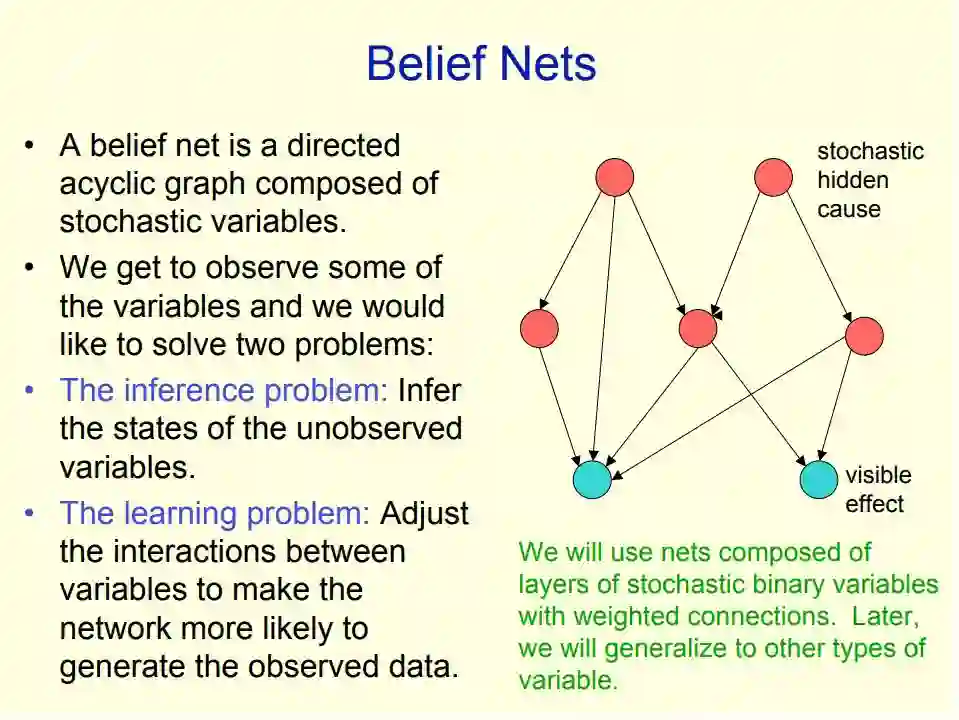 Belief Nets

• A belief net is a directed acyclic graph composed of stochastic variables.

• We get to observe some of the variables and we would like to solve two problems:

• The inference problem: Infer the states of the unobserved variables.

• The learning problem: Adjust the interactions between variables to make the network more likely to generate the observed data.

stochastic hidden cause

visible effect

We will use nets composed of layers of stochastic binary variables with weighted connections. Later, we will generalize to other types of variable.